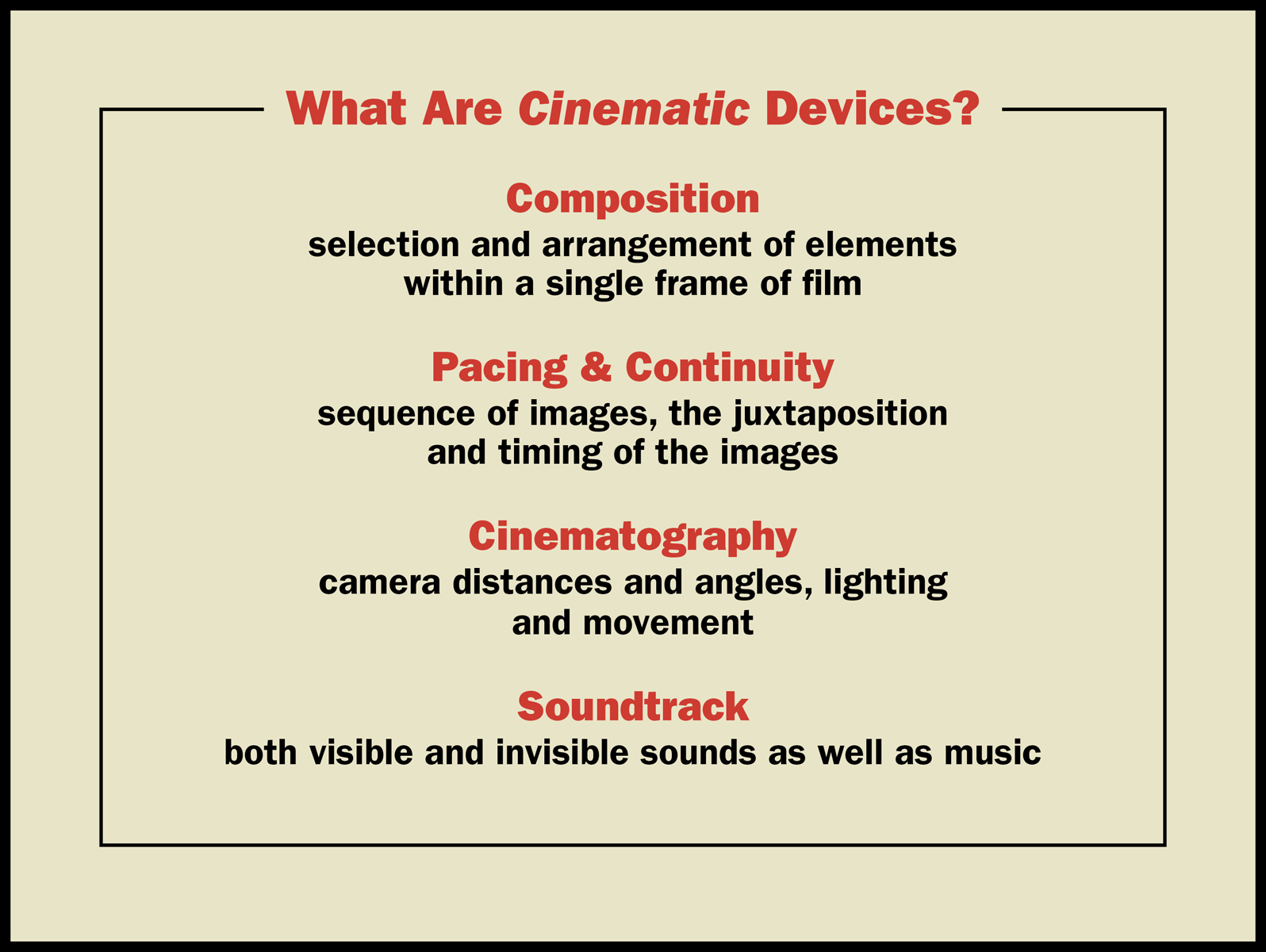 What Are Cinematic Devices?

Composition
selection and arrangement of elements within a single frame of film

Pacing & Continuity
sequence of images, the juxtaposition and timing of the images

Cinematography
camera distances and angles, lighting and movement

Soundtrack
both visible and invisible sounds as well as music